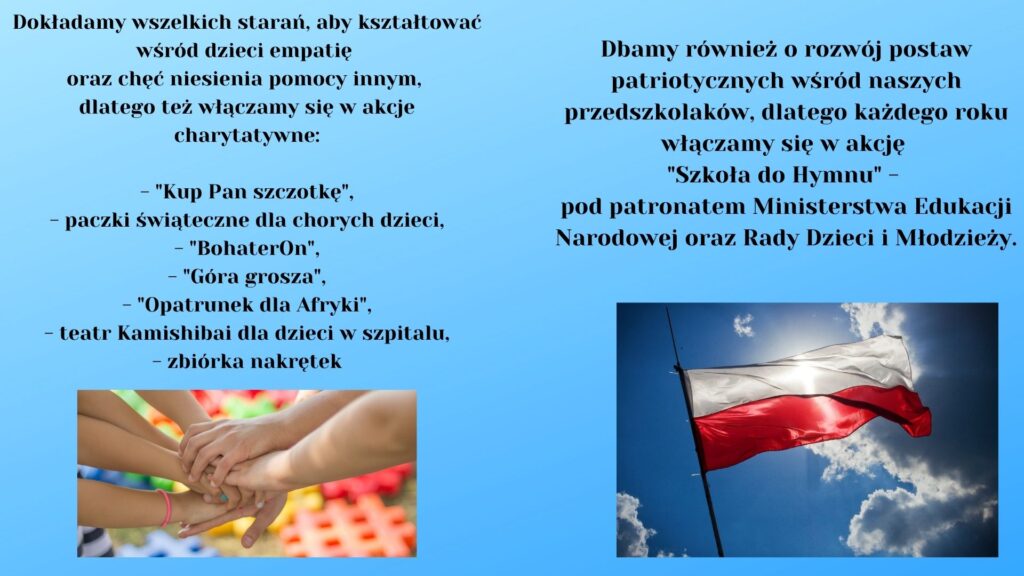 Dokładamy wszelkich starań, aby kształtować wśród dzieci empatię oraz chęć niesienia pomocy innym, dlatego też włączamy się w akcje charytatywne:

- "Kup Pan szczotkę",
- paczki świąteczne dla chorych dzieci,
- "BohaterOn",
- "Góra grosza",
- "Opatrunek dla Afryki",
- teatr Kamishibai dla dzieci w szpitalu,
- zbiórka nakrętek

Dbamy również o rozwój postaw patriotycznych wśród naszych przedszkolaków, dlatego każdego roku włączamy się w akcję "Szkoła do Hymnu" - pod patronatem Ministerstwa Edukacji Narodowej oraz Rady Dzieci i Młodzieży.